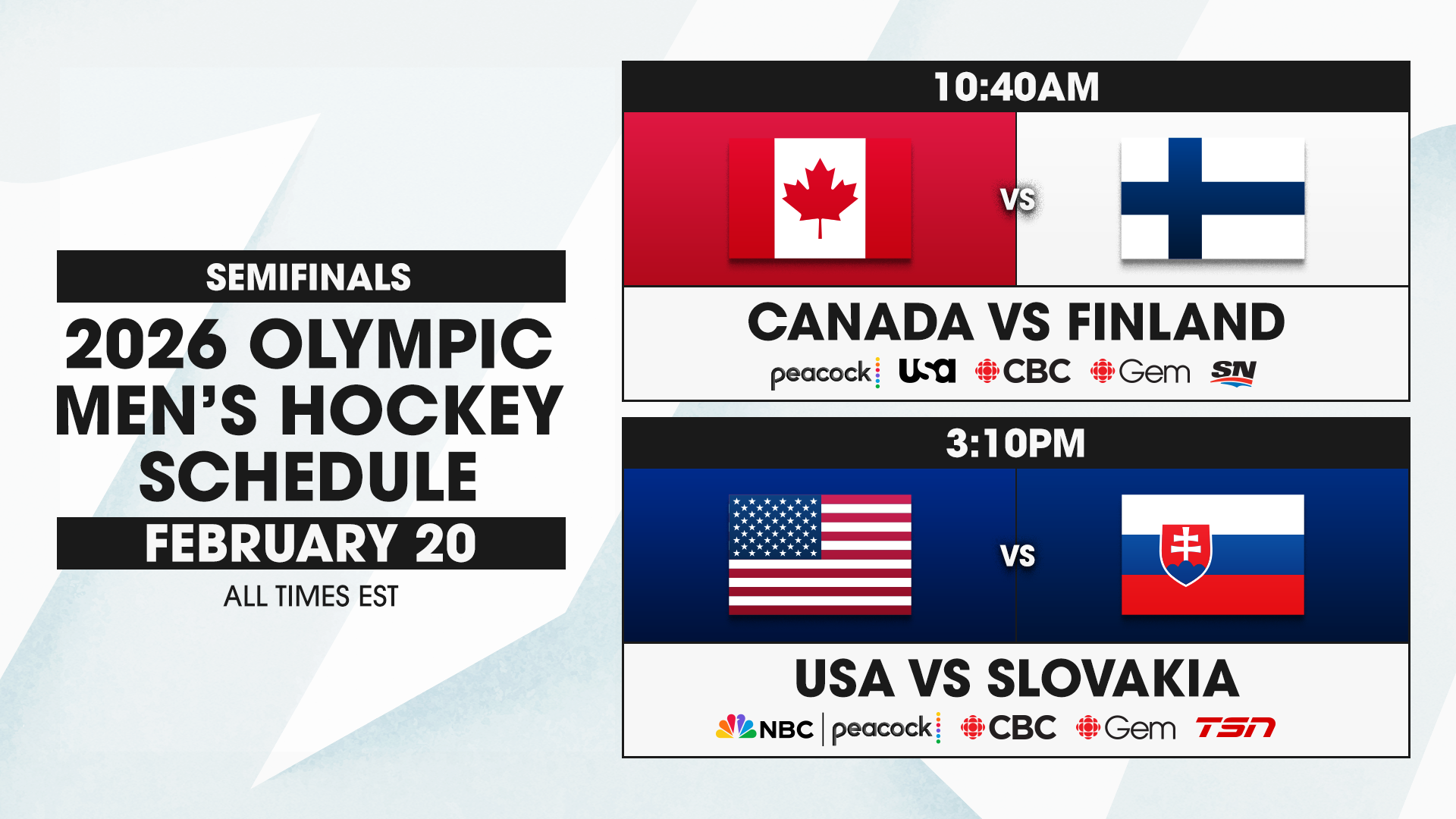 SEMIFINALS
2026 OLYMPIC MEN'S HOCKEY SCHEDULE
FEBRUARY 20
ALL TIMES EST

10:40AM
VS
CANADA VS FINLAND
peacock usa CBC Gem SN

3:10PM
VS
USA VS SLOVAKIA
NBC peacock CBC Gem TSN